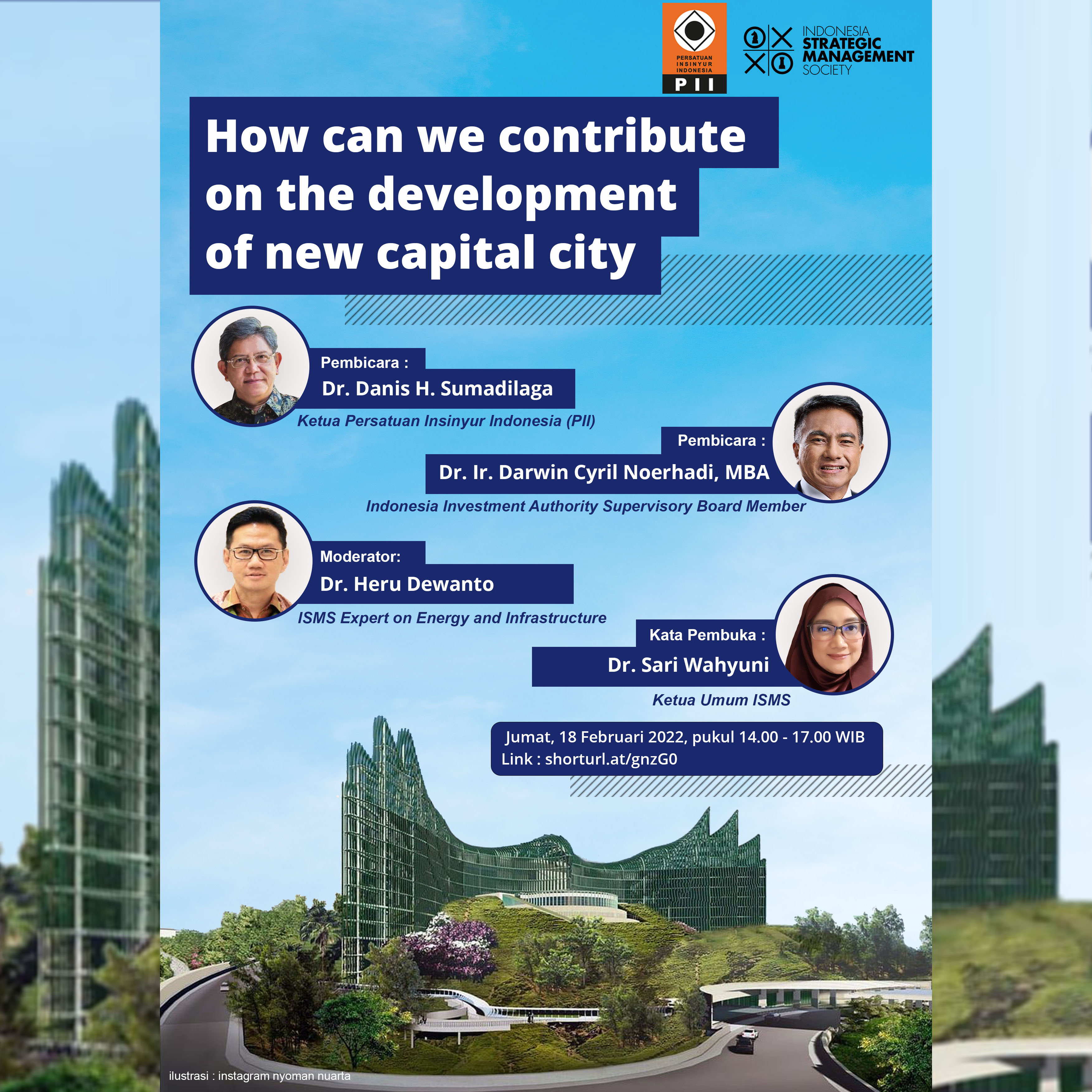 PERSATUAN INSINYUR INDONESIA
PII

INDONESIA STRATEGIC MANAGEMENT SOCIETY

How can we contribute on the development of new capital city

Pembicara :
Dr. Danis H. Sumadilaga
Ketua Persatuan Insinyur Indonesia (PII)

Pembicara :
Dr. Ir. Darwin Cyril Noerhadi, MBA
Indonesia Investment Authority Supervisory Board Member

Moderator:
Dr. Heru Dewanto
ISMS Expert on Energy and Infrastructure

Kata Pembuka :
Dr. Sari Wahyuni
Ketua Umum ISMS

Jumat, 18 Februari 2022, pukul 14.00 - 17.00 WIB
Link : shorturl.at/gnzG0

ilustrasi : instagram nyoman nuarta